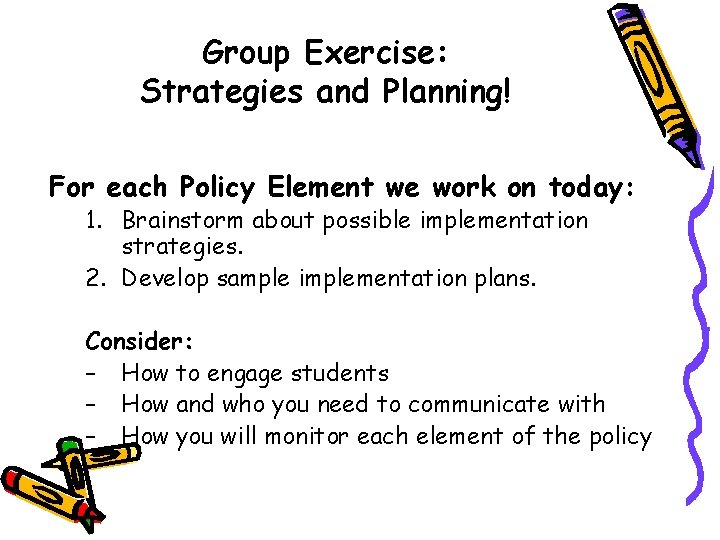 Group Exercise:
Strategies and Planning!

For each Policy Element we work on today:
1. Brainstorm about possible implementation strategies.
2. Develop sample implementation plans.

Consider:
– How to engage students
– How and who you need to communicate with
– How you will monitor each element of the policy